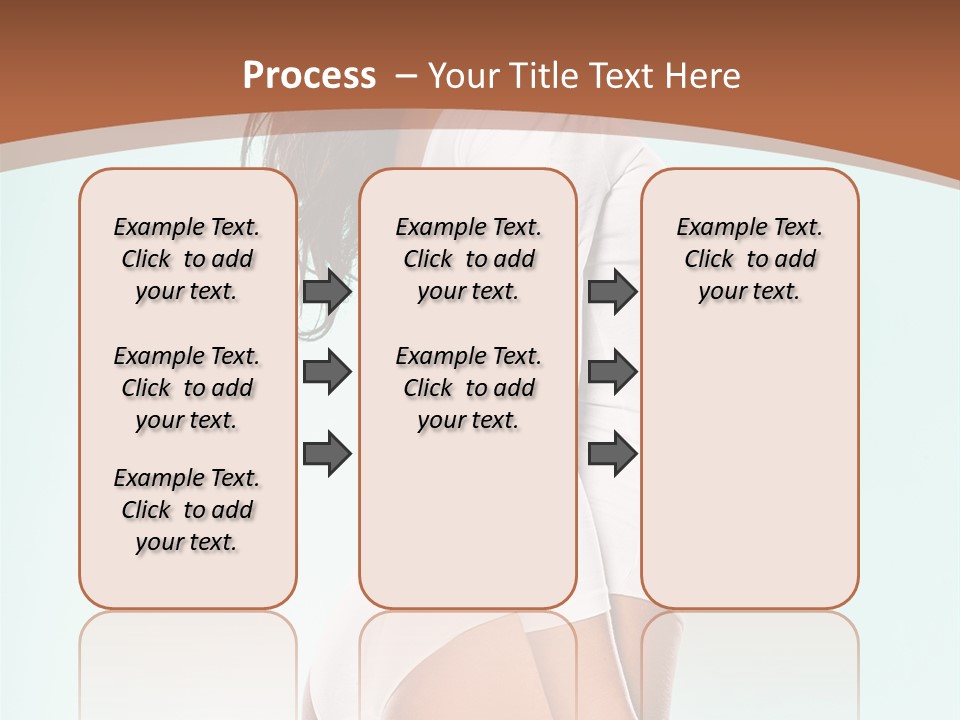 Process – Your Title Text Here

Example Text. Click to add your text.

Example Text. Click to add your text.

Example Text. Click to add your text.

Example Text. Click to add your text.

Example Text. Click to add your text.

Example Text. Click to add your text.